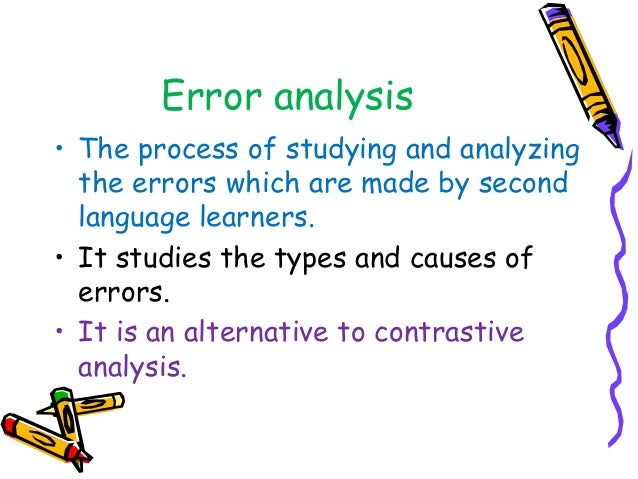 Error analysis

• The process of studying and analyzing the errors which are made by second language learners.
• It studies the types and causes of errors.
• It is an alternative to contrastive analysis.